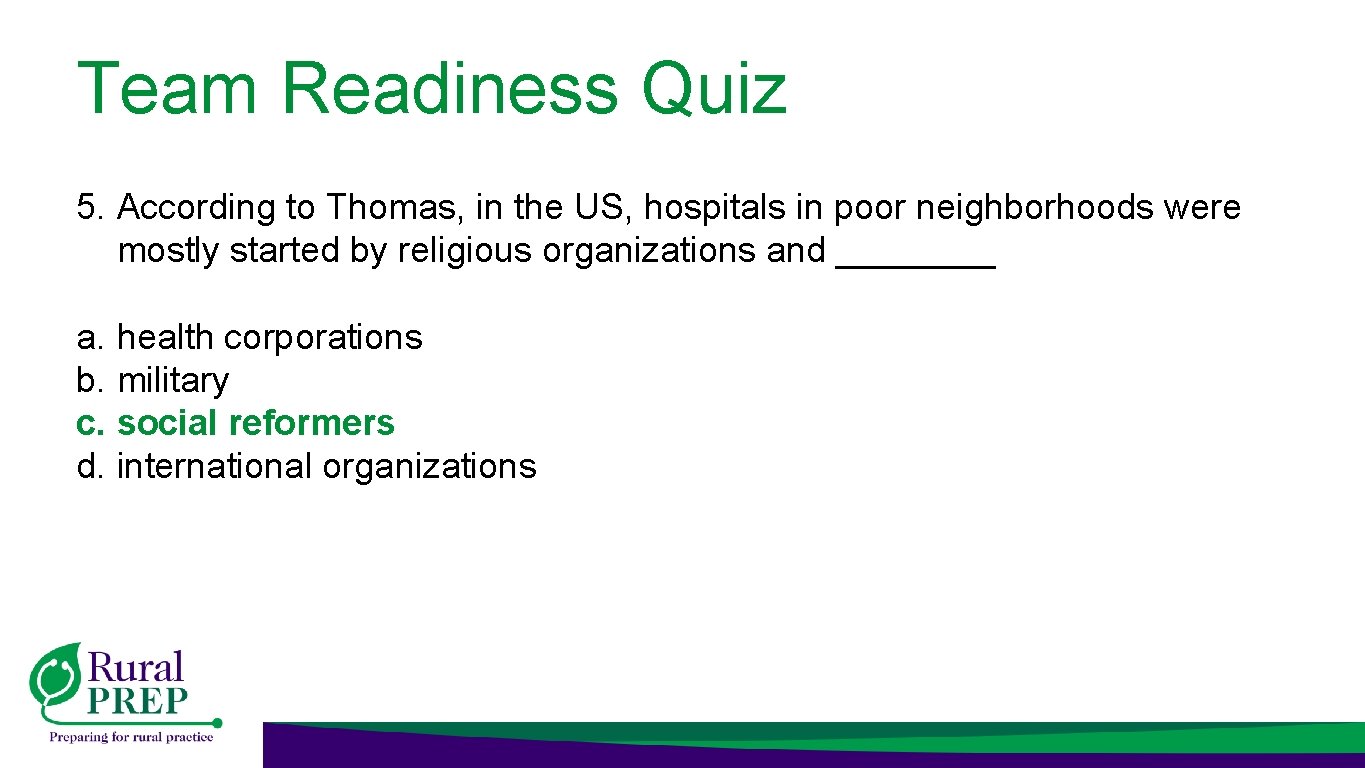 Team Readiness Quiz

5. According to Thomas, in the US, hospitals in poor neighborhoods were mostly started by religious organizations and ________

a. health corporations
b. military
c. social reformers
d. international organizations

Rural PREP
Preparing for rural practice